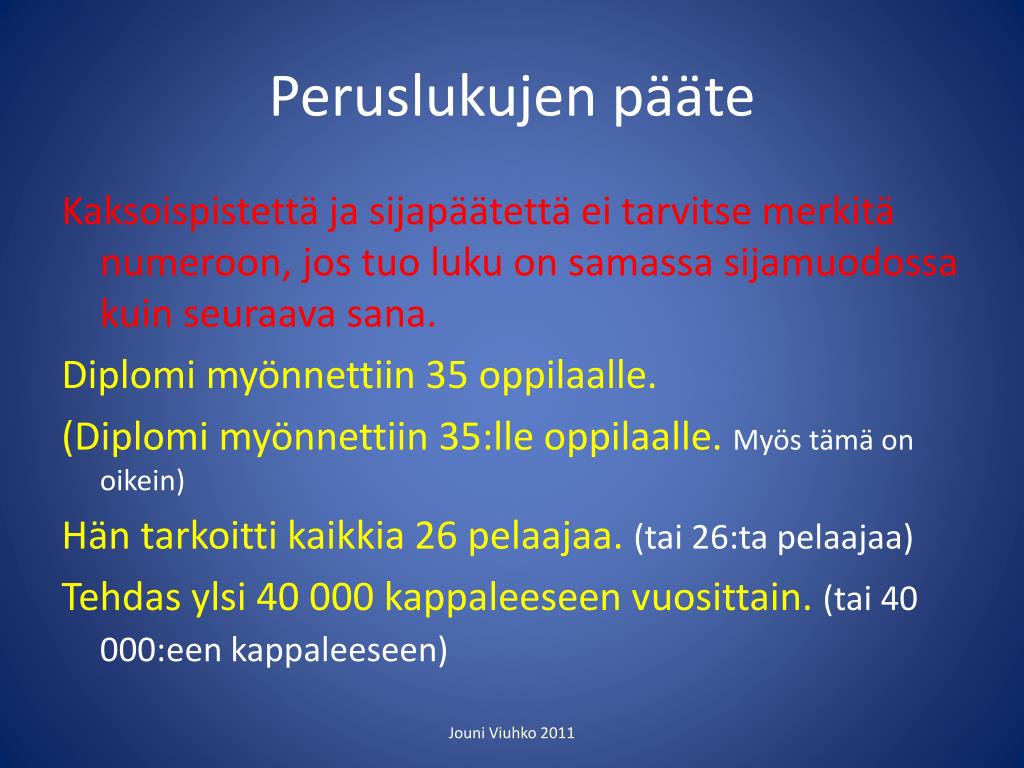 Peruslukujen pääte

Kaksoispistettä ja sijapäätettä ei tarvitse merkitä numeroon, jos tuo luku on samassa sijamuodossa kuin seuraava sana.

Diplomi myönnettiin 35 oppilaalle.

(Diplomi myönnettiin 35:lle oppilaalle. Myös tämä on oikein)

Hän tarkoitti kaikkia 26 pelaajaa. (tai 26:ta pelaajaa)

Tehdas ylsi 40 000 kappaleeseen vuosittain. (tai 40 000:een kappaleeseen)

Jouni Viuhko 2011